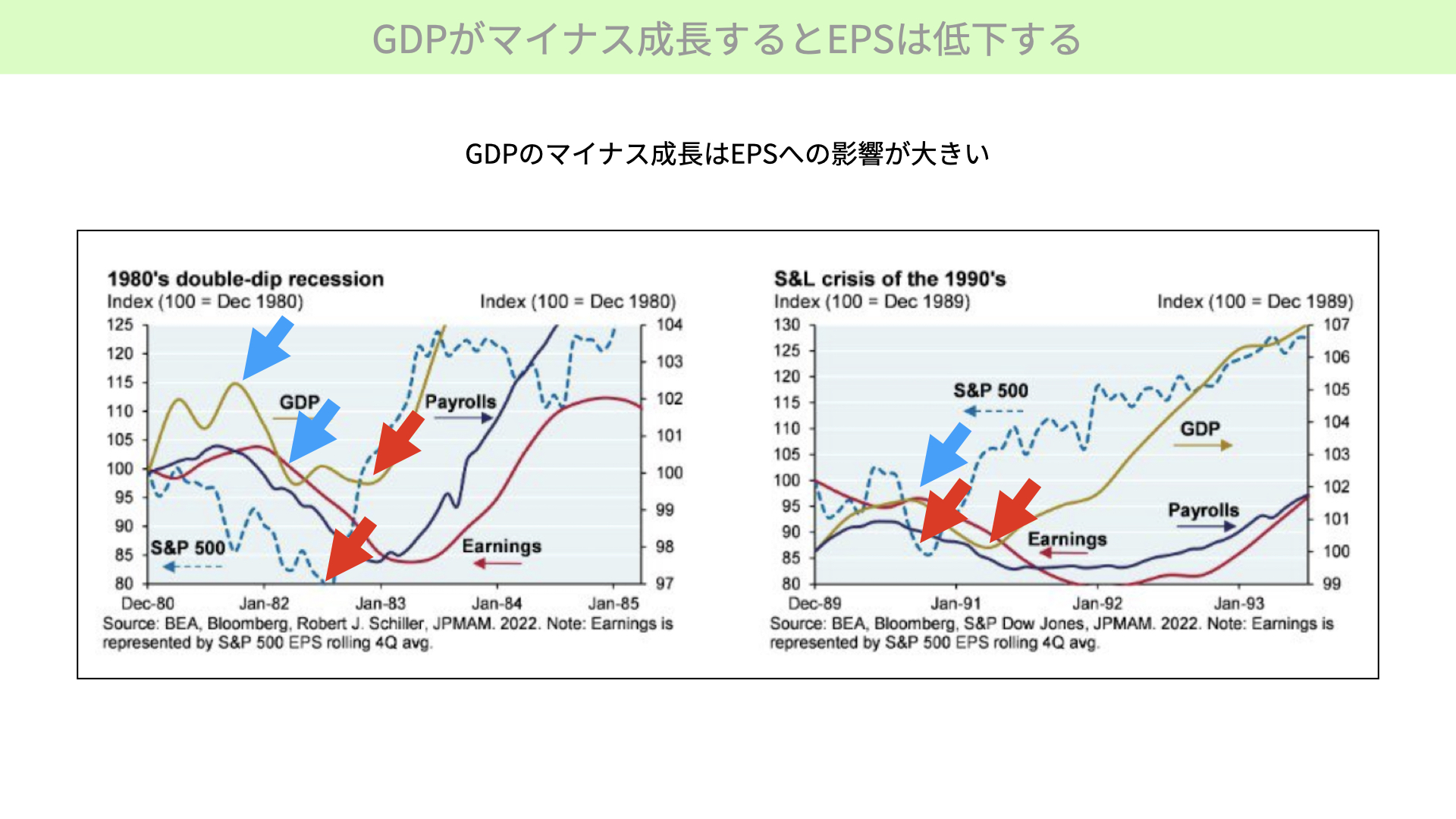 GDPがマイナス成長するとEPSは低下する

GDPのマイナス成長はEPSへの影響が大きい

1980's double-dip recession
Index (100 = Dec 1980)
Index (100 = Dec 1980)
125
120
115
110
105
100
95
90
85
80
104
103
102
101
100
99
98
97
GDP
Payrolls
S&P 500
Earnings
Dec-80
Jan-82
Jan-83
Jan-84
Jan-85
Source: BEA, Bloomberg, Robert J. Schiller, JPMAM. 2022. Note: Earnings is represented by S&P 500 EPS rolling 4Q avg.

S&L crisis of the 1990's
Index (100 = Dec 1989)
Index (100 = Dec 1989)
130
125
120
115
110
105
100
95
90
85
80
107
106
105
104
103
102
101
100
99
S&P 500
GDP
Payrolls
Earnings
Dec-89
Jan-91
Jan-92
Jan-93
Source: BEA, Bloomberg, S&P Dow Jones, JPMAM. 2022. Note: Earnings is represented by S&P 500 EPS rolling 4Q avg.